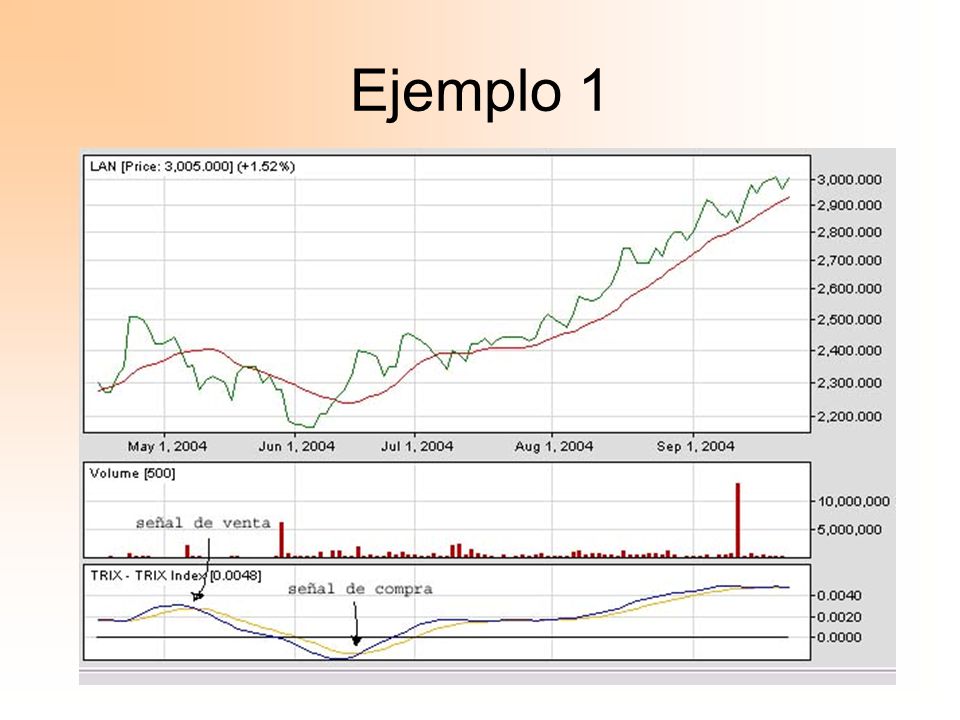 Ejemplo 1

LAN [Price: 3,005.000] (+1.52%)

3,000.000
2,900.000
2,800.000
2,700.000
2,600.000
2,500.000
2,400.000
2,300.000
2,200.000

May 1, 2004
Jun 1, 2004
Jul 1, 2004
Aug 1, 2004
Sep 1, 2004

Volume [500]

10,000,000
5,000,000

señal de venta

TRIX - TRIX Index [0.0048]

señal de compra

0.0040
0.0020
0.0000